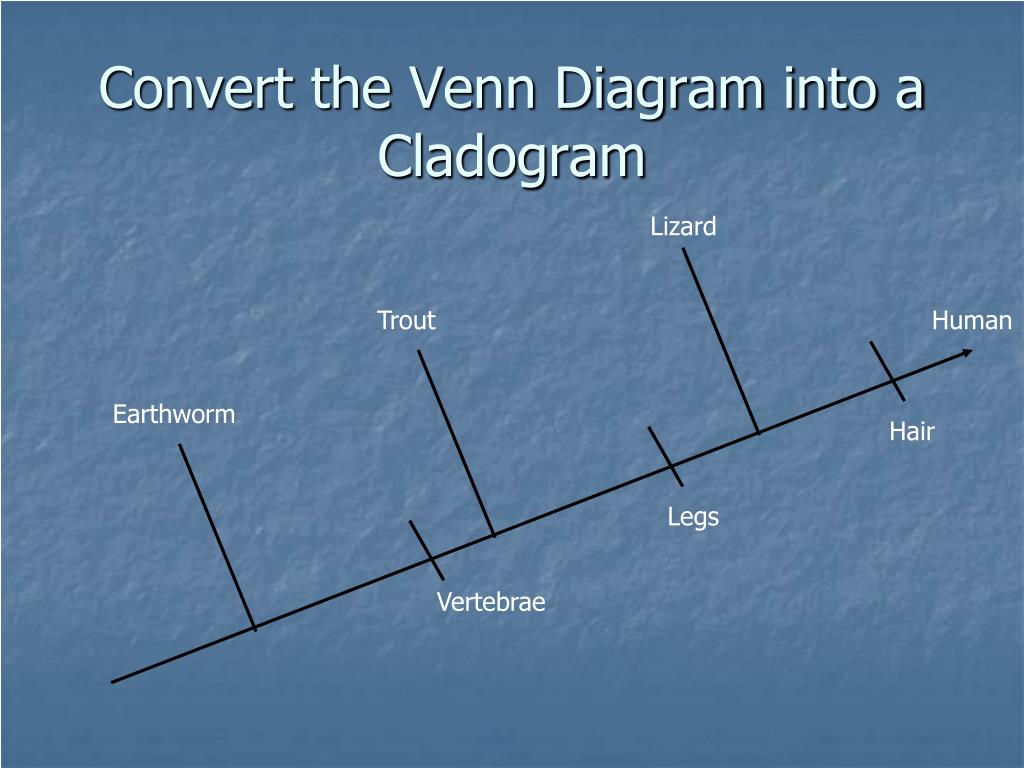 Convert the Venn Diagram into a Cladogram

Lizard

Trout

Human

Earthworm

Hair

Legs

Vertebrae